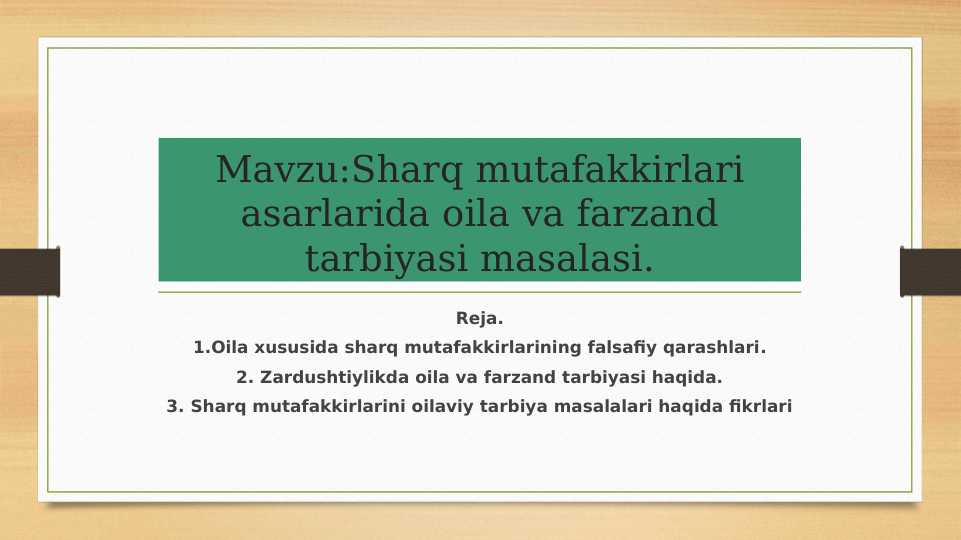 Mavzu:Sharq mutafakkirlari asarlarida oila va farzand tarbiyasi masalasi.

Reja.

1.Oila xususida sharq mutafakkirlarining falsafiy qarashlari.

2. Zardushtiylikda oila va farzand tarbiyasi haqida.

3. Sharq mutafakkirlarini oilaviy tarbiya masalalari haqida fikrlari